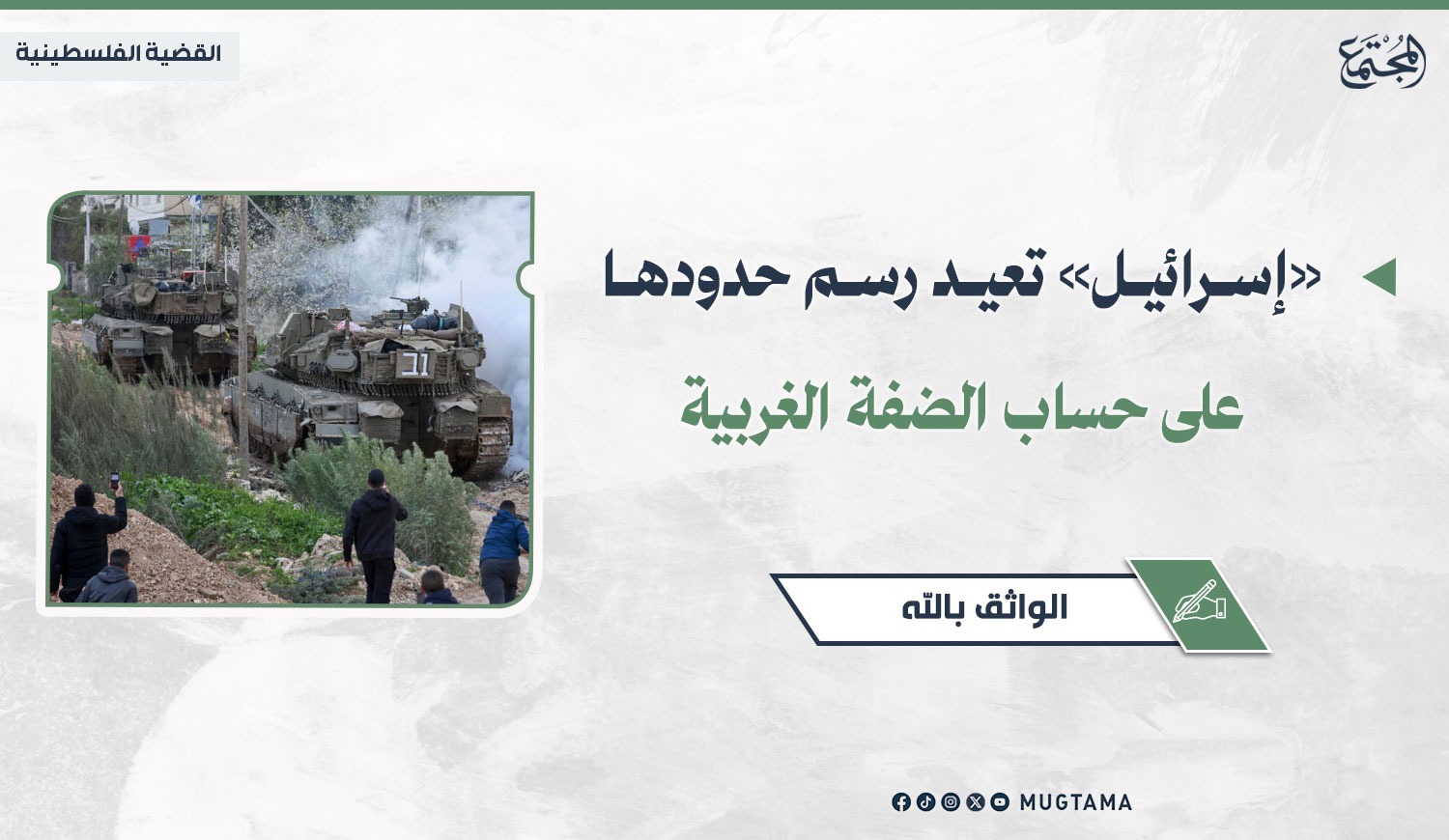 المجتمع

القضية الفلسطينية

«إسرائيل» تعيد رسم حدودها

على حساب الضفة الغربية

الواثق بالله

MUGTAMA